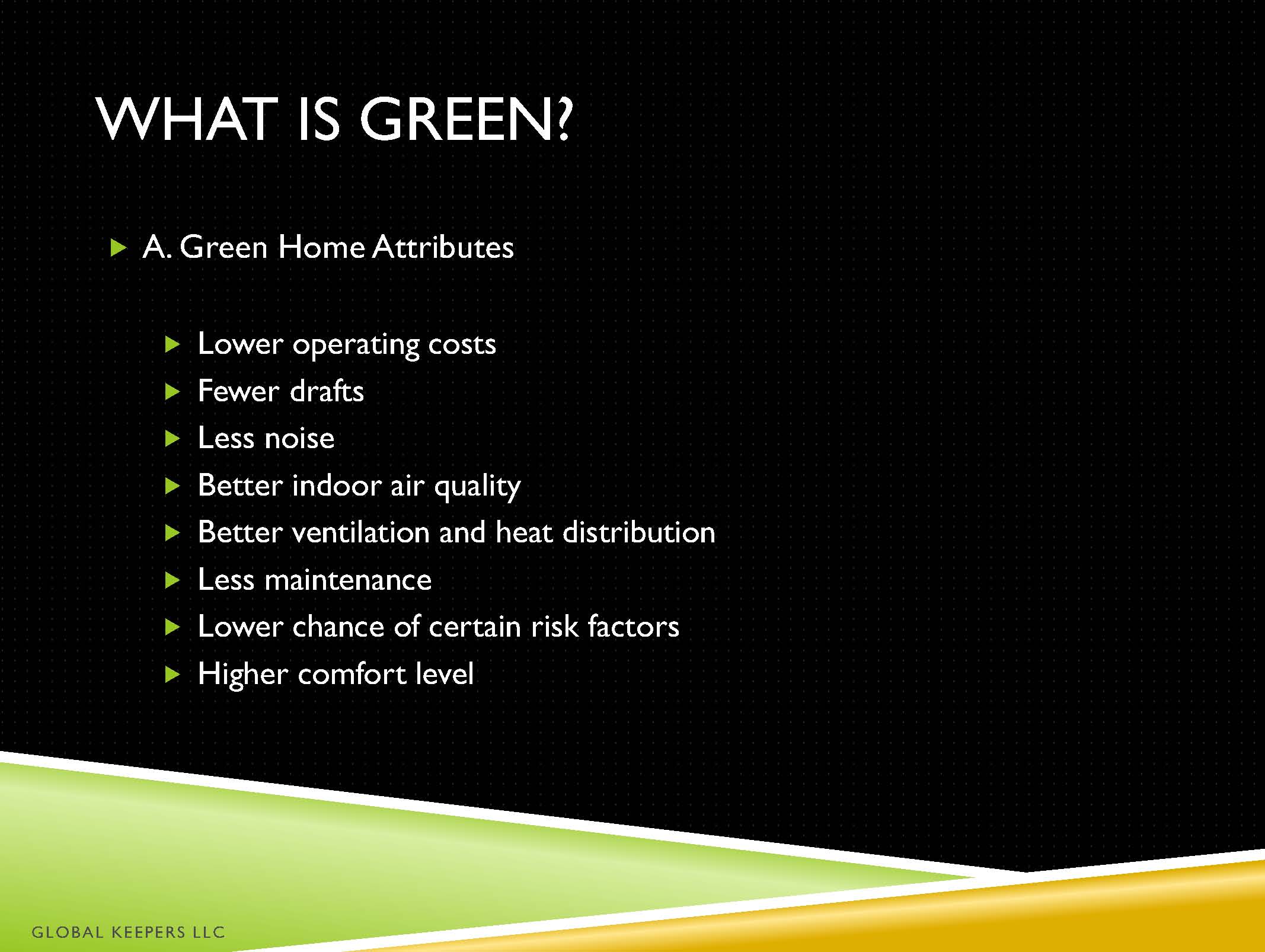 WHAT IS GREEN?

A. Green Home Attributes

Lower operating costs
Fewer drafts
Less noise
Better indoor air quality
Better ventilation and heat distribution
Less maintenance
Lower chance of certain risk factors
Higher comfort level

GLOBAL KEEPERS LLC